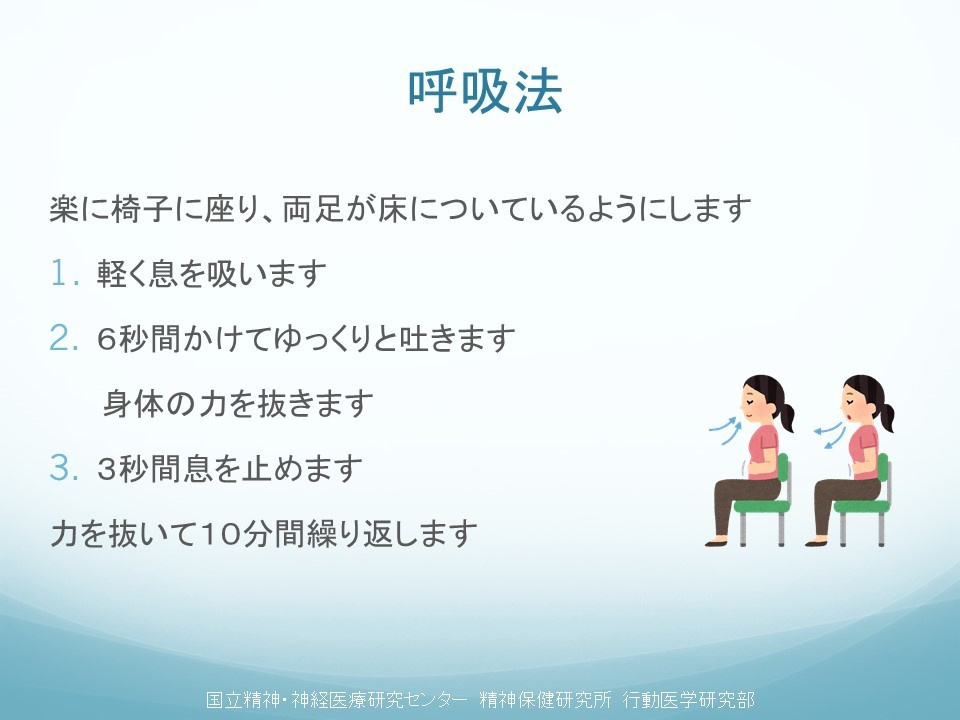 呼吸法

楽に椅子に座り、両足が床についているようにします

1. 軽く息を吸います

2. ６秒間かけてゆっくりと吐きます

身体の力を抜きます

3. ３秒間息を止めます

力を抜いて10分間繰り返します

国立精神・神経医療研究センター 精神保健研究所 行動医学研究部